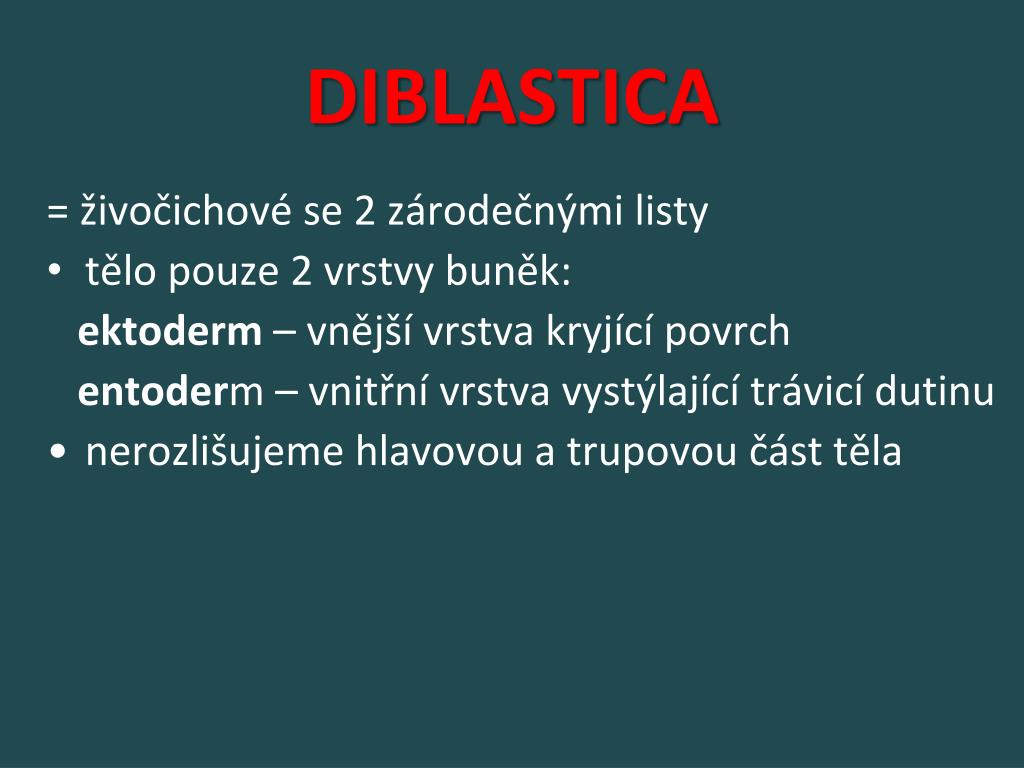 DIBLASTICA

= živočichové se 2 zárodečnými listy

• tělo pouze 2 vrstvy buněk:
ektoderm – vnější vrstva kryjící povrch
entoderm – vnitřní vrstva vystýlající trávicí dutinu

• nerozlišujeme hlavovou a trupovou část těla